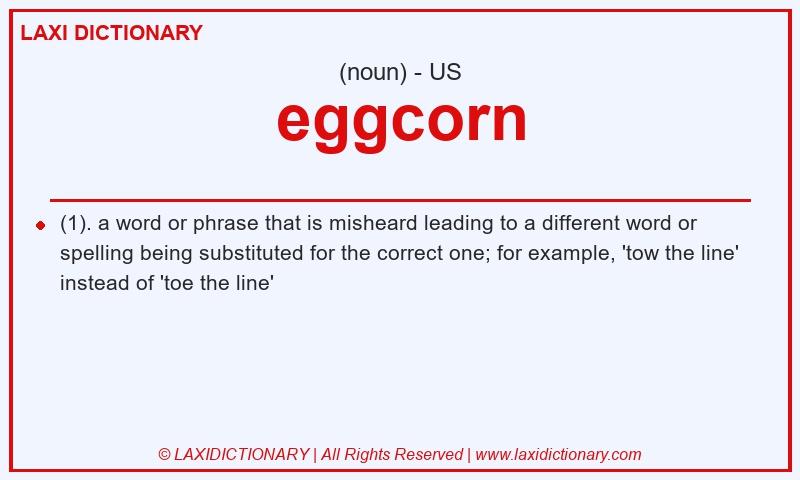 LAXI DICTIONARY

(noun) - US

eggcorn

(1). a word or phrase that is misheard leading to a different word or spelling being substituted for the correct one; for example, 'tow the line' instead of 'toe the line'

© LAXIDICTIONARY | All Rights Reserved | www.laxidictionary.com